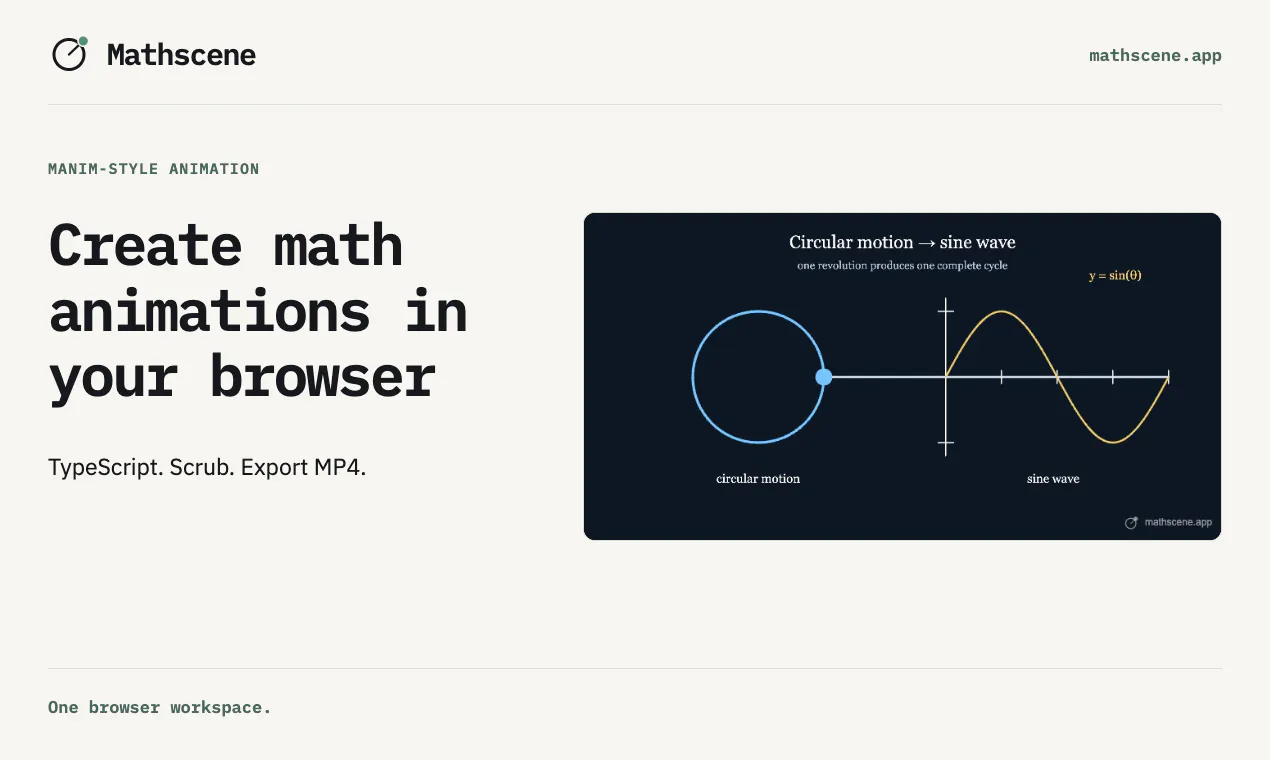 Mathscene

mathscene.app

MANIM-STYLE ANIMATION

Create math animations in your browser

TypeScript. Scrub. Export MP4.

Circular motion → sine wave

one revolution produces one complete cycle

$y = \sin(\theta)$

circular motion

sine wave

mathscene.app

One browser workspace.